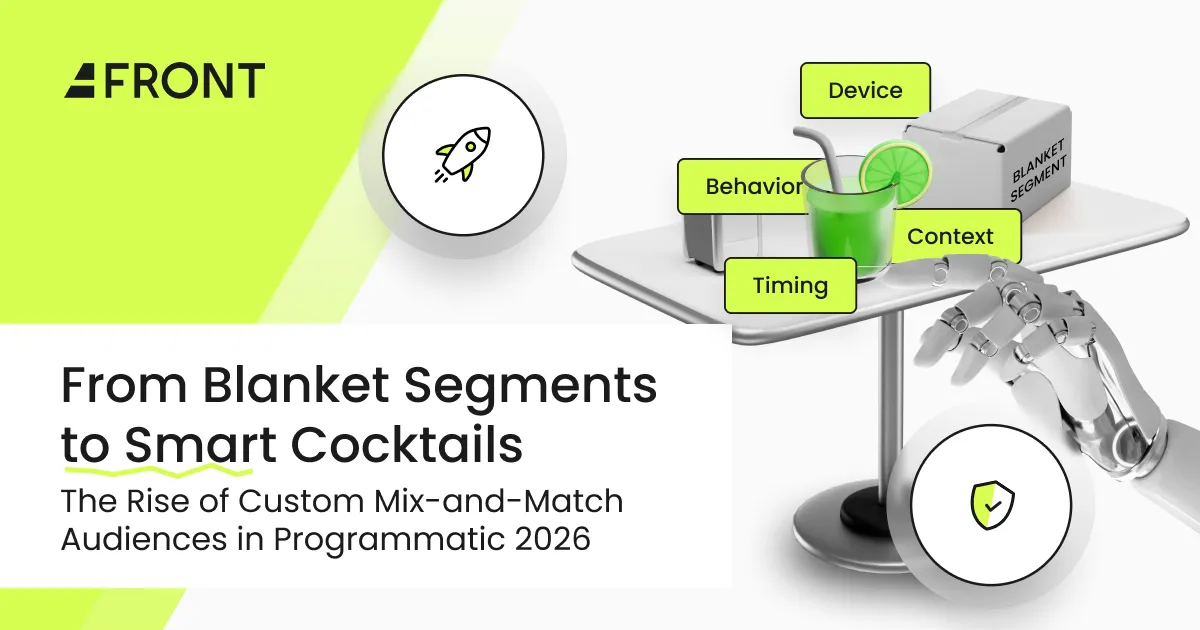 FRONT

Device

Behavior

BLANKET SEGMENT

Context

Timing

From Blanket Segments to Smart Cocktails

The Rise of Custom Mix-and-Match Audiences in Programmatic 2026